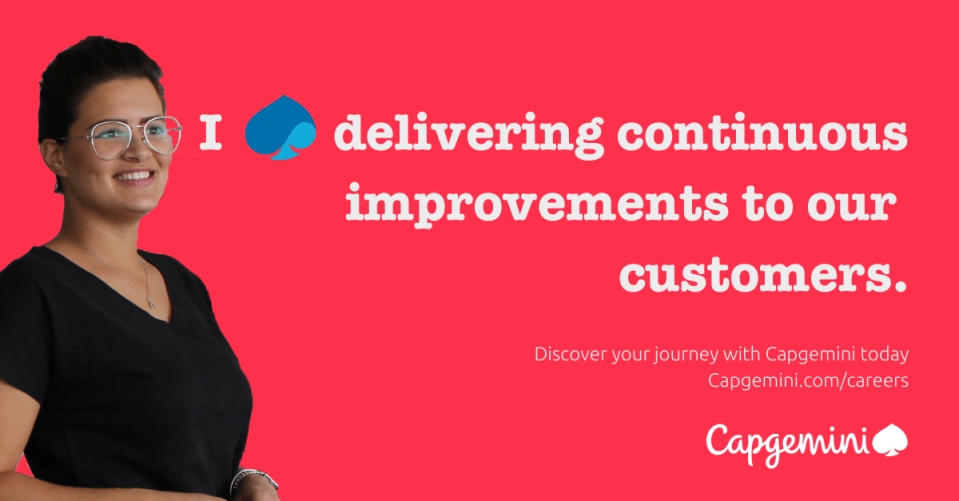 I delivering continuous improvements to our customers.

Discover your journey with Capgemini today
Capgemini.com/careers

Capgemini